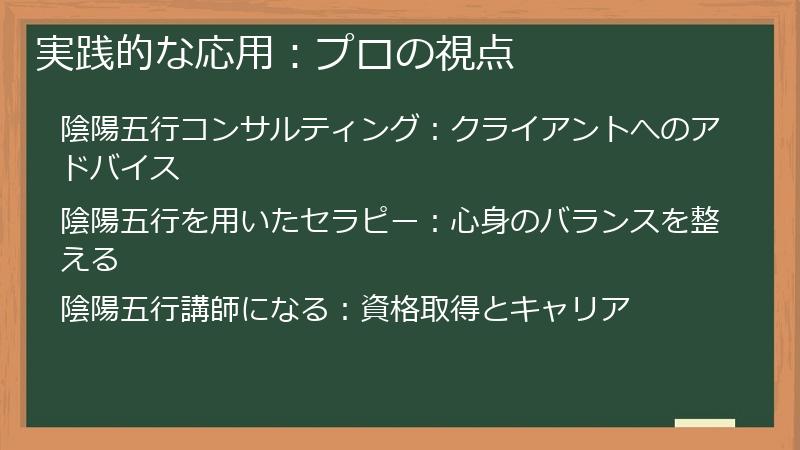 実践的な応用：プロの視点

陰陽五行コンサルティング：クライアントへのアドバイス

陰陽五行を用いたセラピー：心身のバランスを整える

陰陽五行講師になる：資格取得とキャリア